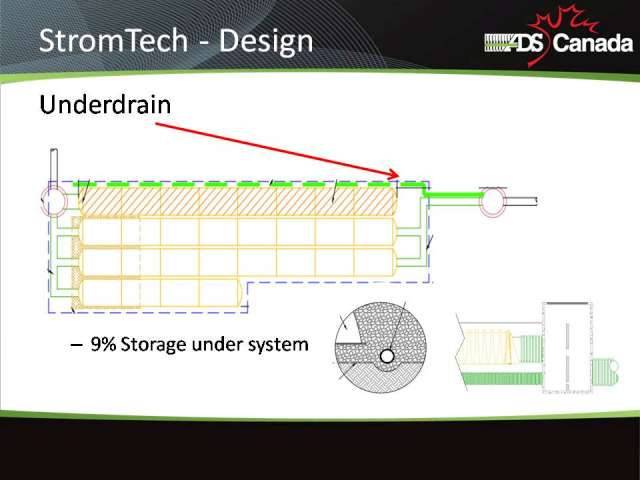 StromTech - Design

ADS Canada

Underdrain

– 9% Storage under system